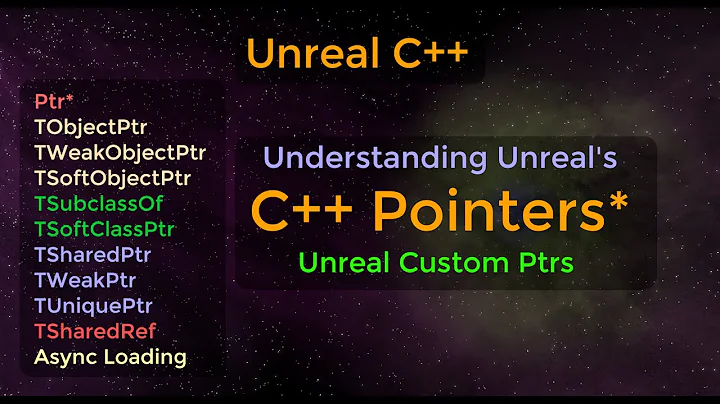 Unreal C++

Ptr*
TObjectPtr
TWeakObjectPtr
TSoftObjectPtr
TSubclassOf
TSoftClassPtr
TSharedPtr
TWeakPtr
TUniquePtr
TSharedRef
Async Loading

Understanding Unreal's
C++ Pointers*
Unreal Custom Ptrs